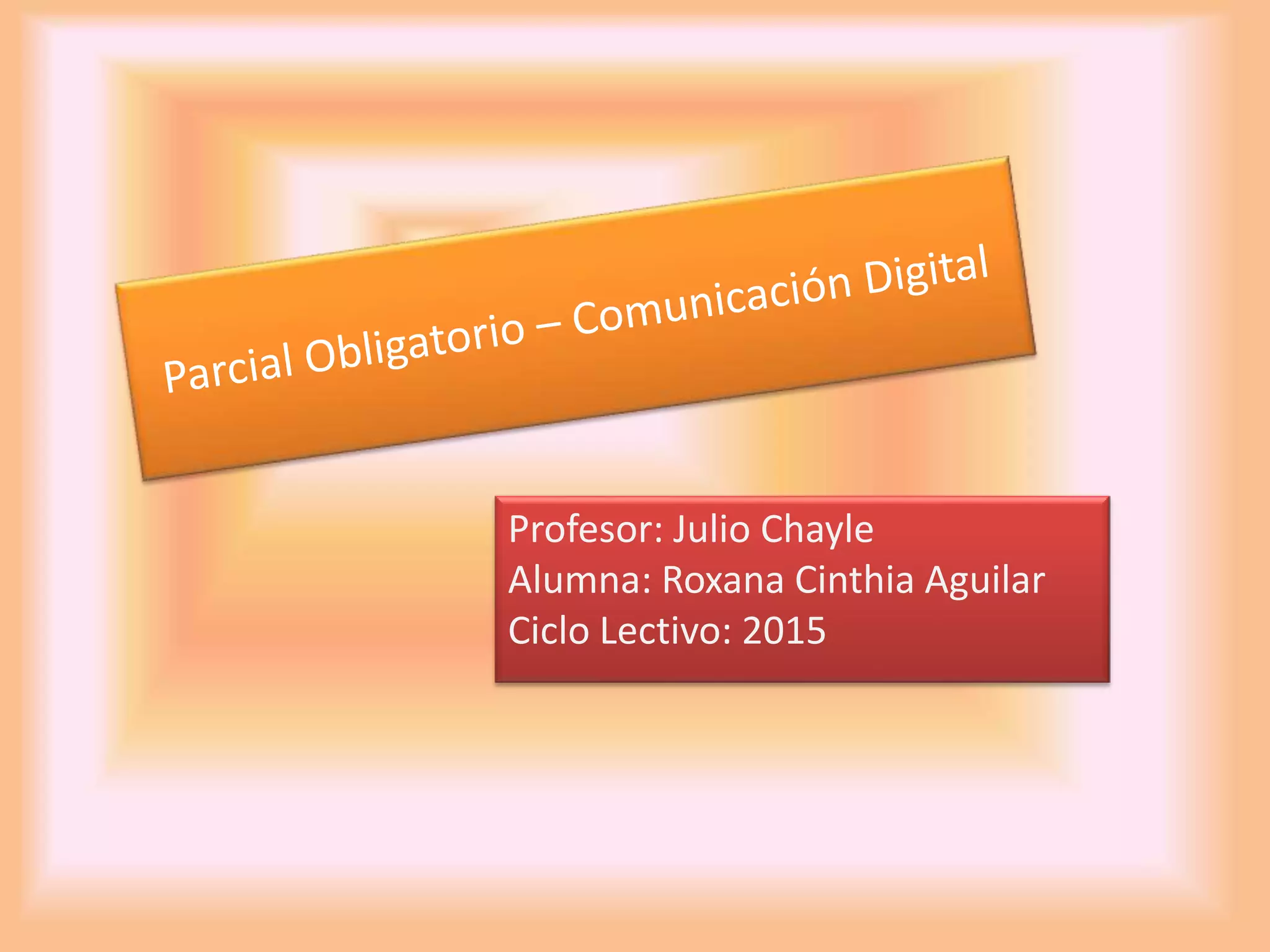 Parcial Obligatorio – Comunicación Digital

Profesor: Julio Chayle
Alumna: Roxana Cinthia Aguilar
Ciclo Lectivo: 2015